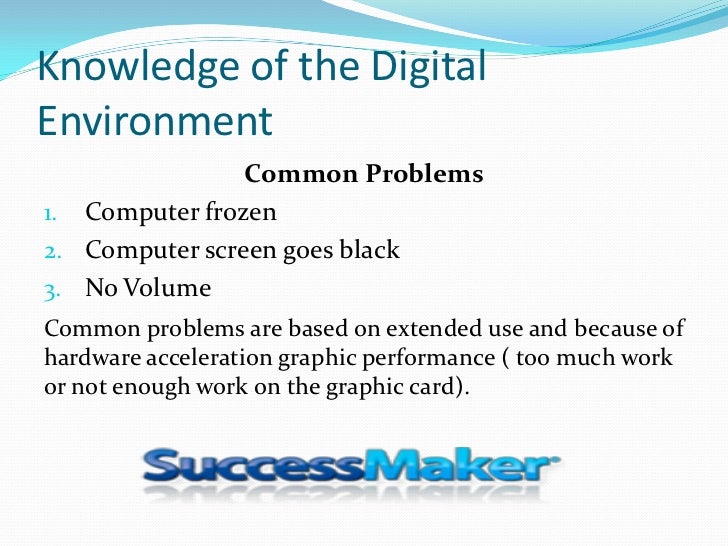 Knowledge of the Digital Environment

Common Problems

1. Computer frozen
2. Computer screen goes black
3. No Volume

Common problems are based on extended use and because of hardware acceleration graphic performance ( too much work or not enough work on the graphic card).

SuccessMaker